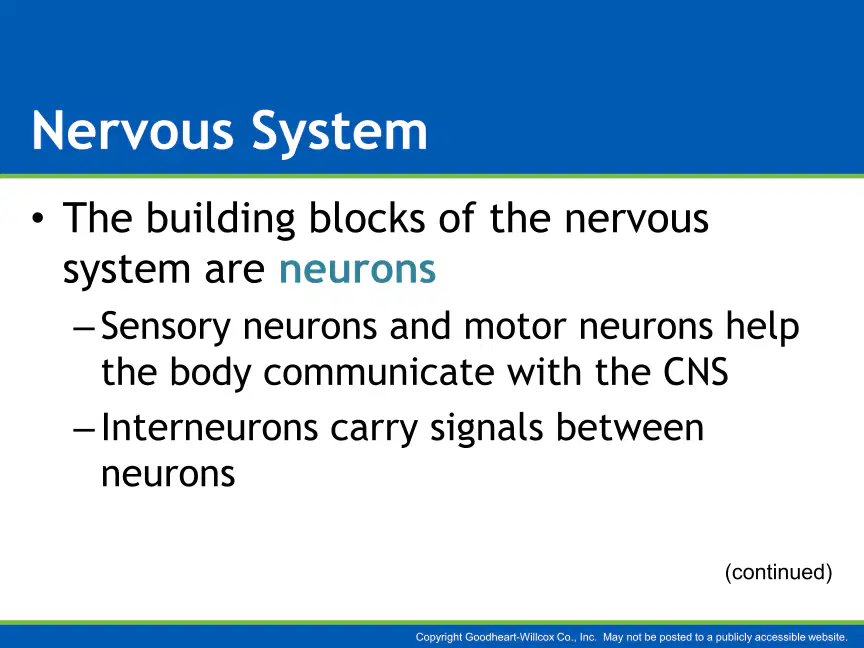 Nervous System

• The building blocks of the nervous system are neurons

– Sensory neurons and motor neurons help the body communicate with the CNS

– Interneurons carry signals between neurons

(continued)

Copyright Goodheart-Willcox Co., Inc. May not be posted to a publicly accessible website.